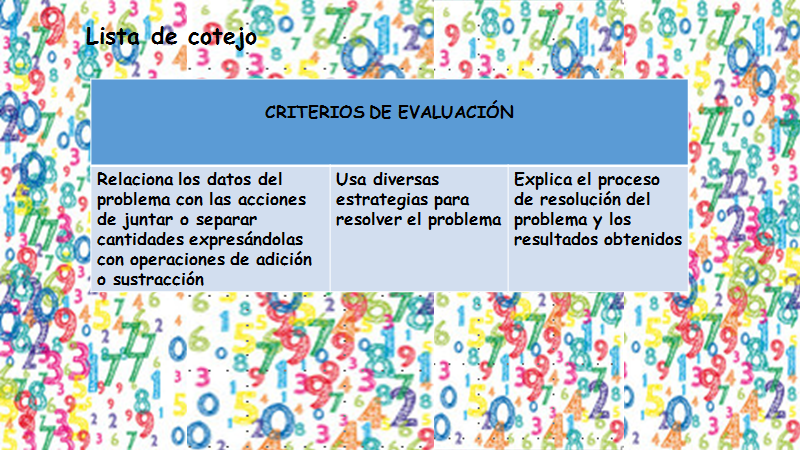 Lista de cotejo

| CRITERIOS DE EVALUACIÓN | | |
|---|---|---|
| Relaciona los datos del problema con las acciones de juntar o separar cantidades expresándolas con operaciones de adición o sustracción | Usa diversas estrategias para resolver el problema | Explica el proceso de resolución del problema y los resultados obtenidos |